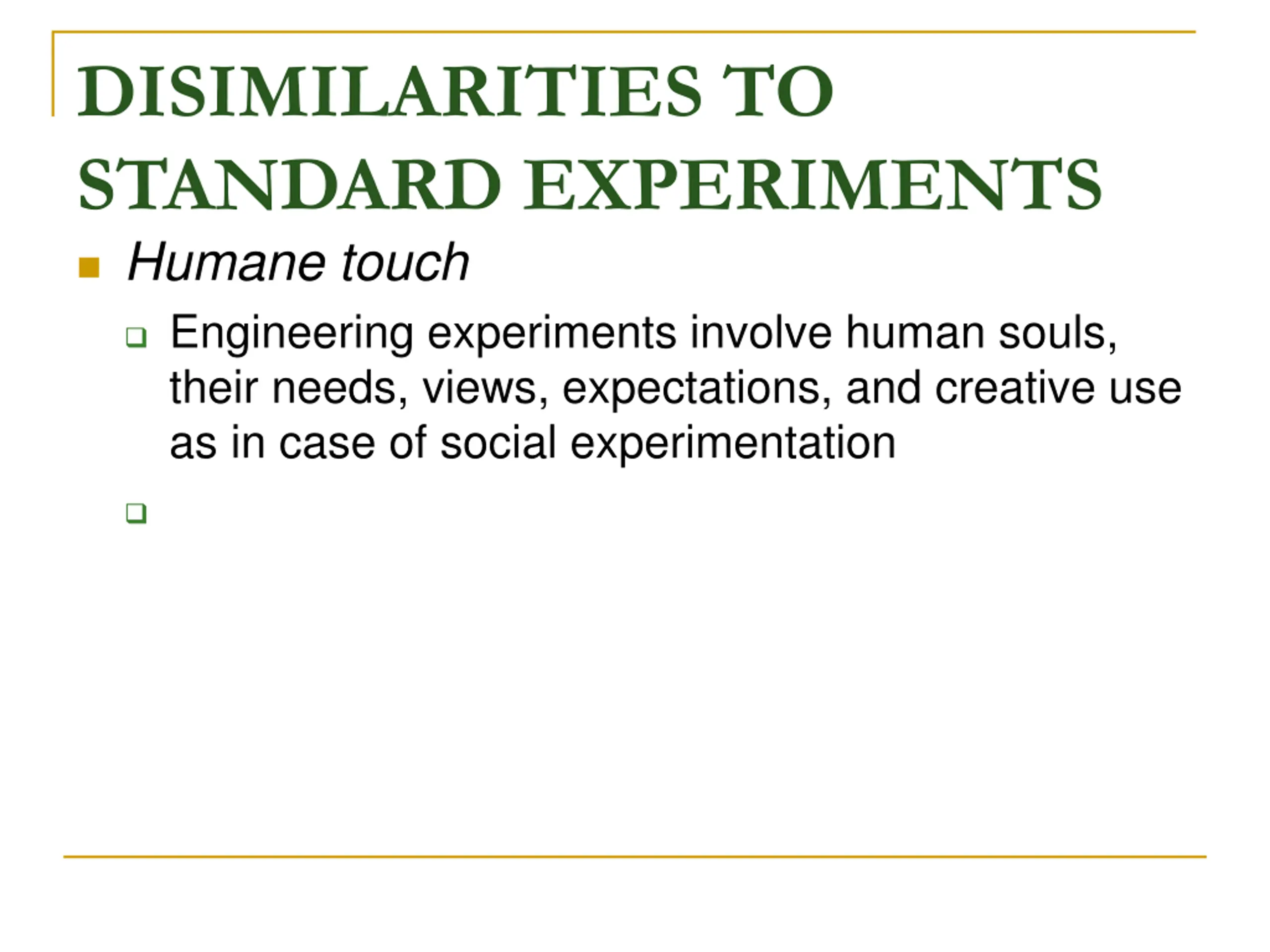 DISIMILARITIES TO STANDARD EXPERIMENTS

Humane touch

Engineering experiments involve human souls, their needs, views, expectations, and creative use as in case of social experimentation